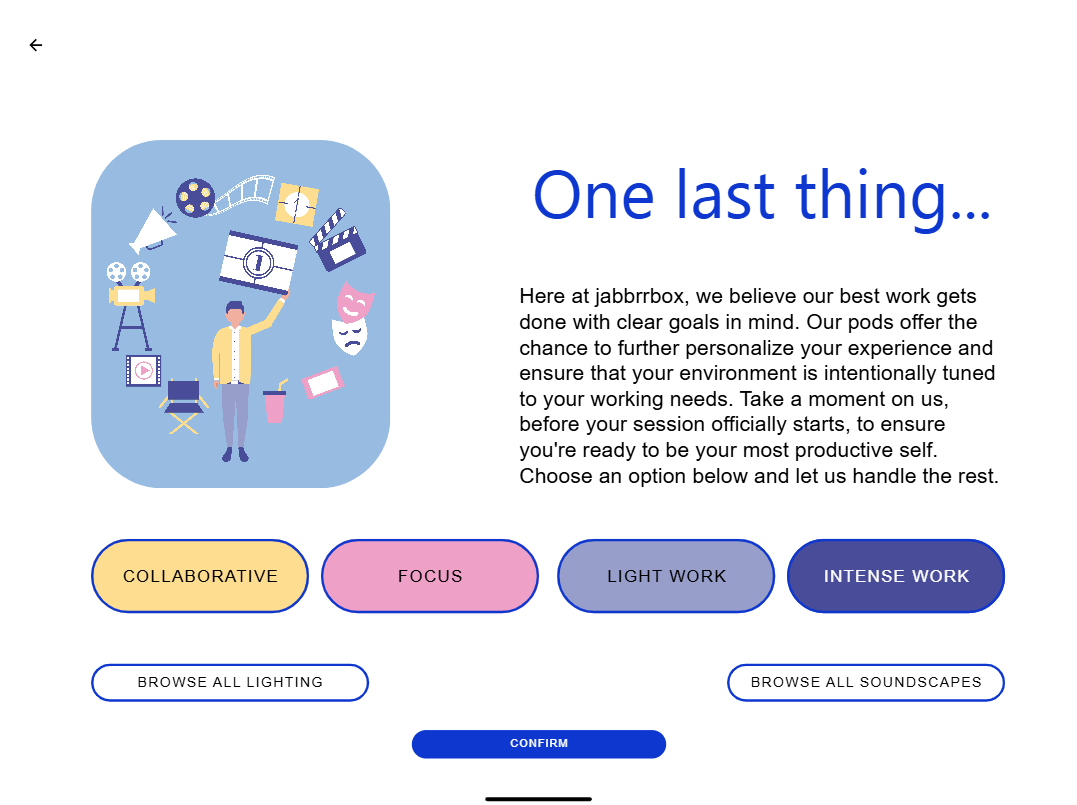 One last thing...

Here at jabbrrbox, we believe our best work gets done with clear goals in mind. Our pods offer the chance to further personalize your experience and ensure that your environment is intentionally tuned to your working needs. Take a moment on us, before your session officially starts, to ensure you're ready to be your most productive self. Choose an option below and let us handle the rest.

COLLABORATIVE

FOCUS

LIGHT WORK

INTENSE WORK

BROWSE ALL LIGHTING

BROWSE ALL SOUNDSCAPES

CONFIRM